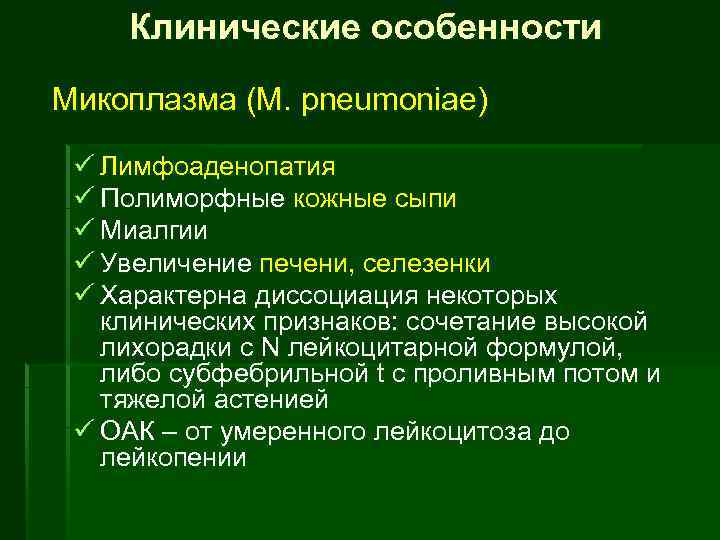 Клинические особенности

Микоплазма (M. pneumoniae)

✓ Лимфоаденопатия
✓ Полиморфные кожные сыпи
✓ Миалгии
✓ Увеличение печени, селезенки
✓ Характерна диссоциация некоторых клинических признаков: сочетание высокой лихорадки с N лейкоцитарной формулой, либо субфебрильной t с проливным потом и тяжелой астенией
✓ ОАК – от умеренного лейкоцитоза до лейкопении